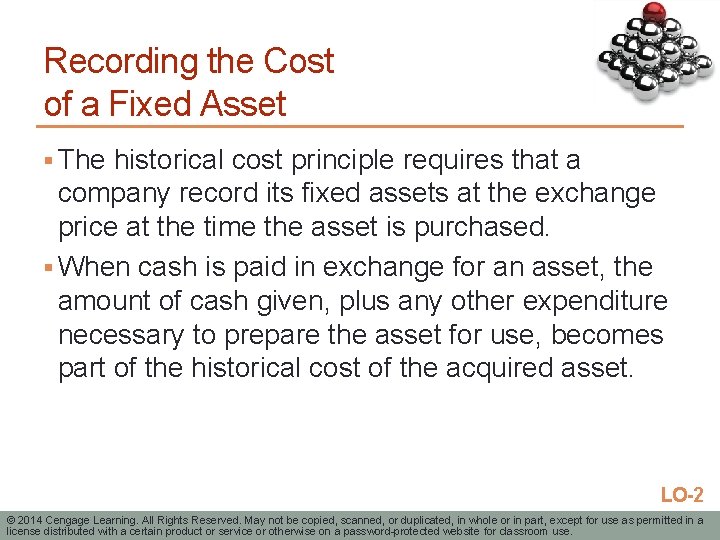 Recording the Cost of a Fixed Asset

▪ The historical cost principle requires that a company record its fixed assets at the exchange price at the time the asset is purchased.

▪ When cash is paid in exchange for an asset, the amount of cash given, plus any other expenditure necessary to prepare the asset for use, becomes part of the historical cost of the acquired asset.

LO-2

© 2014 Cengage Learning. All Rights Reserved. May not be copied, scanned, or duplicated, in whole or in part, except for use as permitted in a license distributed with a certain product or service or otherwise on a password-protected website for classroom use.